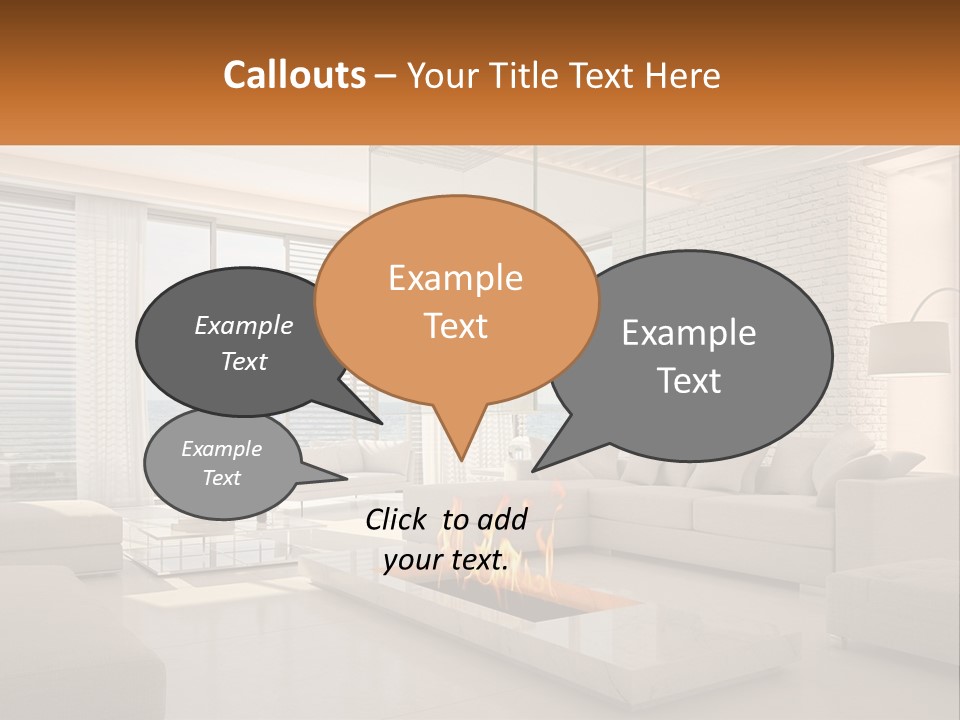 Callouts – Your Title Text Here

Example Text

Example Text

Example Text

Example Text

Click to add your text.